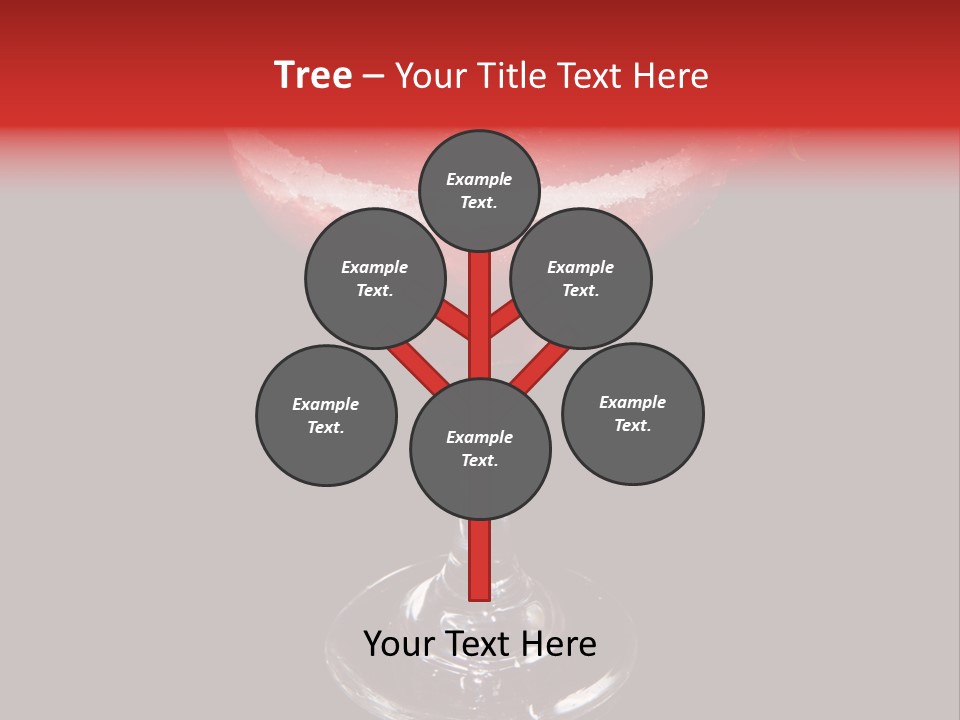 Tree – Your Title Text Here

Example Text.

Example Text.

Example Text.

Example Text.

Example Text.

Example Text.

Your Text Here